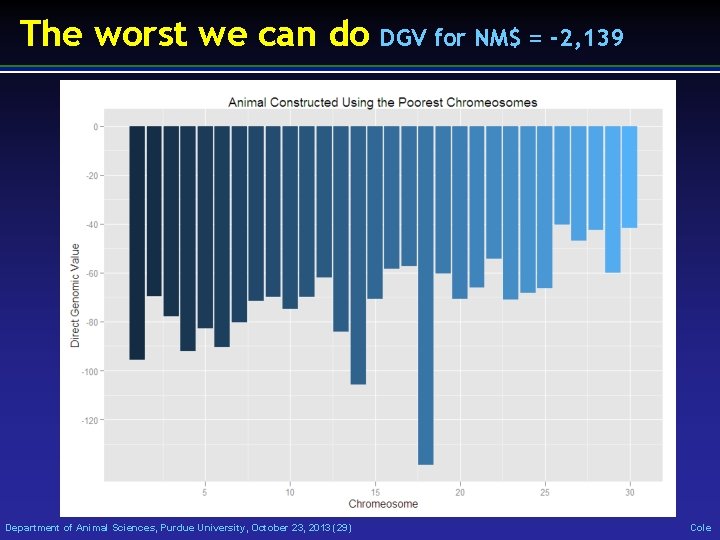 The worst we can do DGV for NM$ = -2,139

Animal Constructed Using the Poorest Chromeosomes

Direct Genomic Value

0
-20
-40
-60
-80
-100
-120

5
10
15
20
25
30

Chromeosome

Department of Animal Sciences, Purdue University, October 23, 2013 (29)

Cole